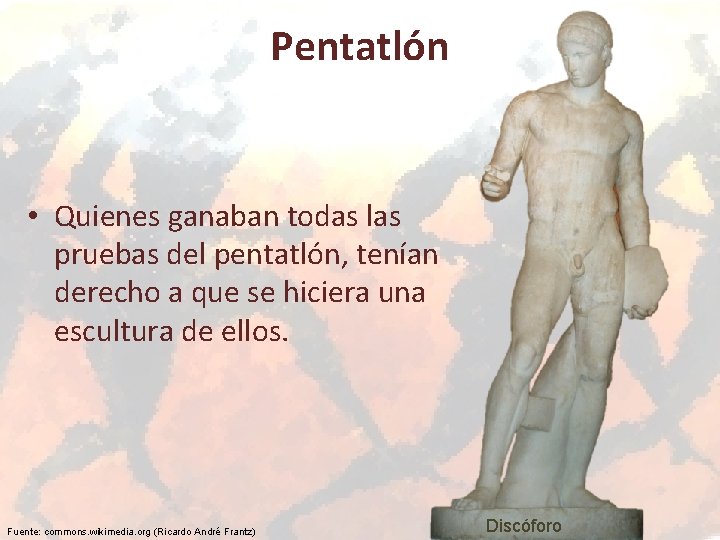 Pentatlón

• Quienes ganaban todas las pruebas del pentatlón, tenían derecho a que se hiciera una escultura de ellos.

Discóforo

Fuente: commons.wikimedia.org (Ricardo André Frantz)